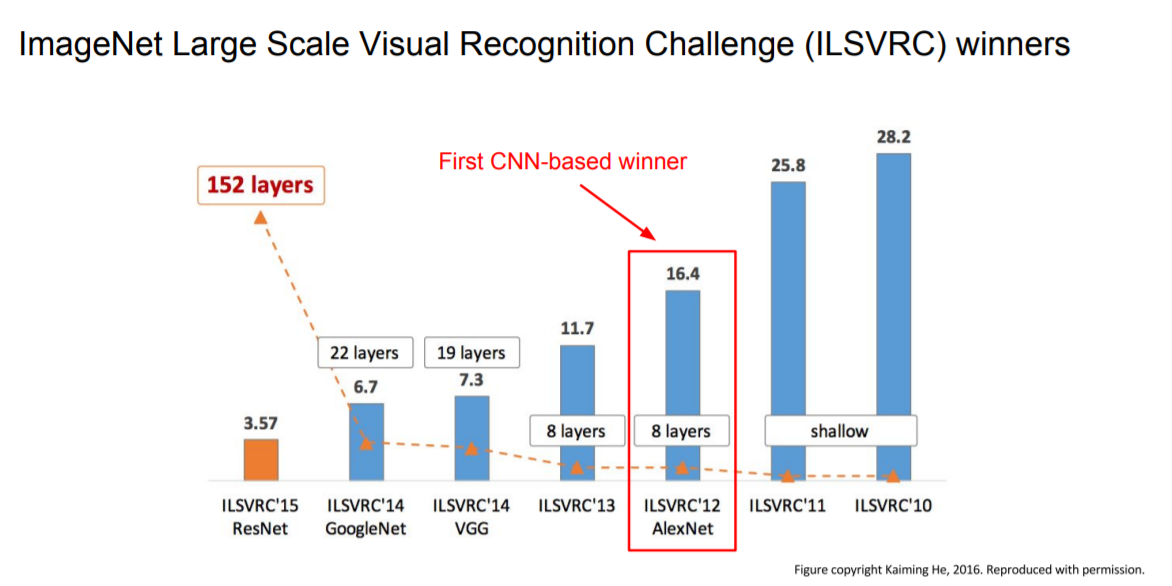 ImageNet Large Scale Visual Recognition Challenge (ILSVRC) winners

First CNN-based winner

152 layers

22 layers

19 layers

8 layers

8 layers

shallow

3.57

6.7

7.3

11.7

16.4

25.8

28.2

ILSVRC'15 ResNet

ILSVRC'14 GoogleNet

ILSVRC'14 VGG

ILSVRC'13

ILSVRC'12 AlexNet

ILSVRC'11

ILSVRC'10

Figure copyright Kaiming He, 2016. Reproduced with permission.